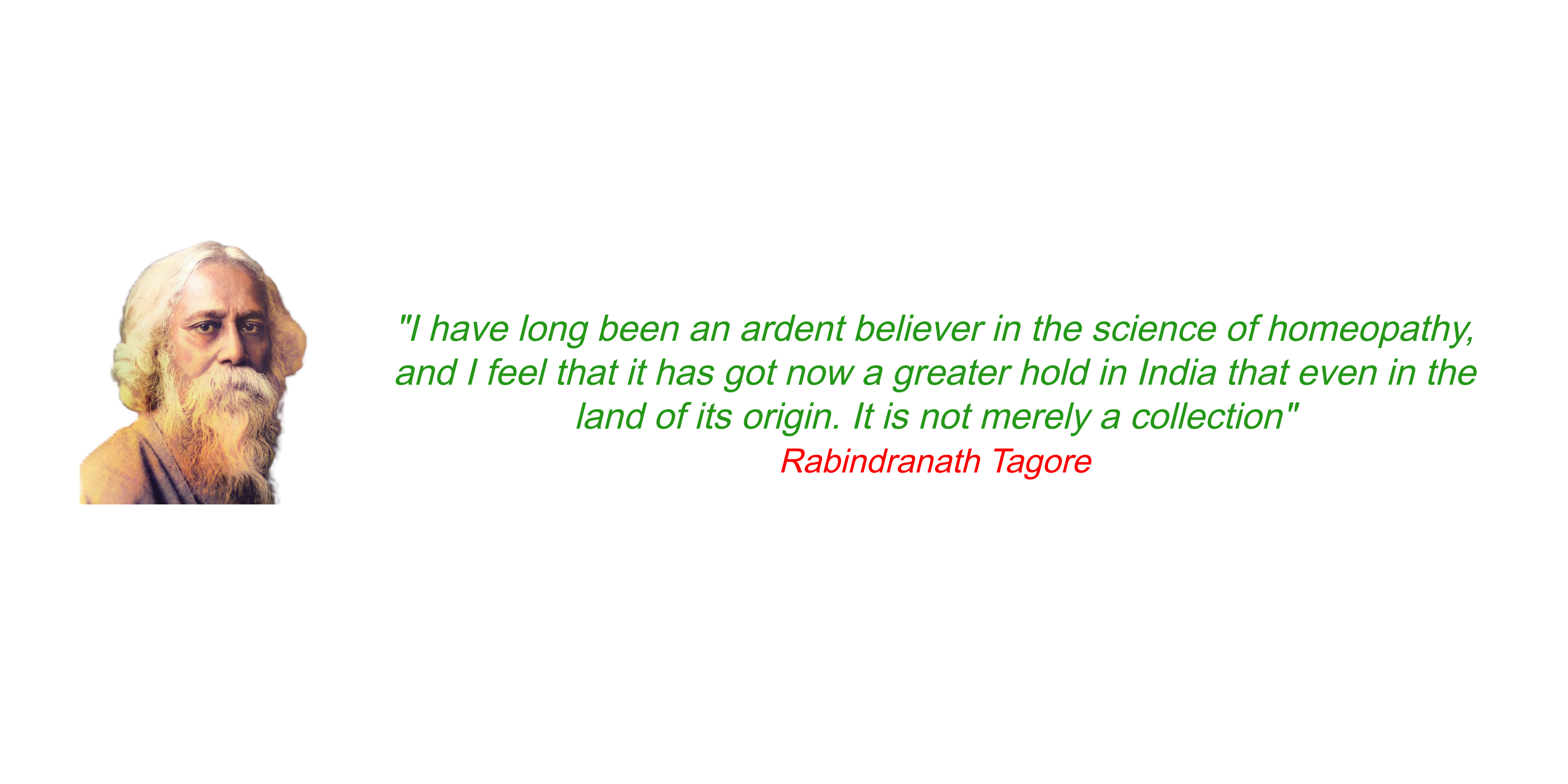 "I have long been an ardent believer in the science of homeopathy, and I feel that it has got now a greater hold in India that even in the land of its origin. It is not merely a collection"

Rabindranath Tagore